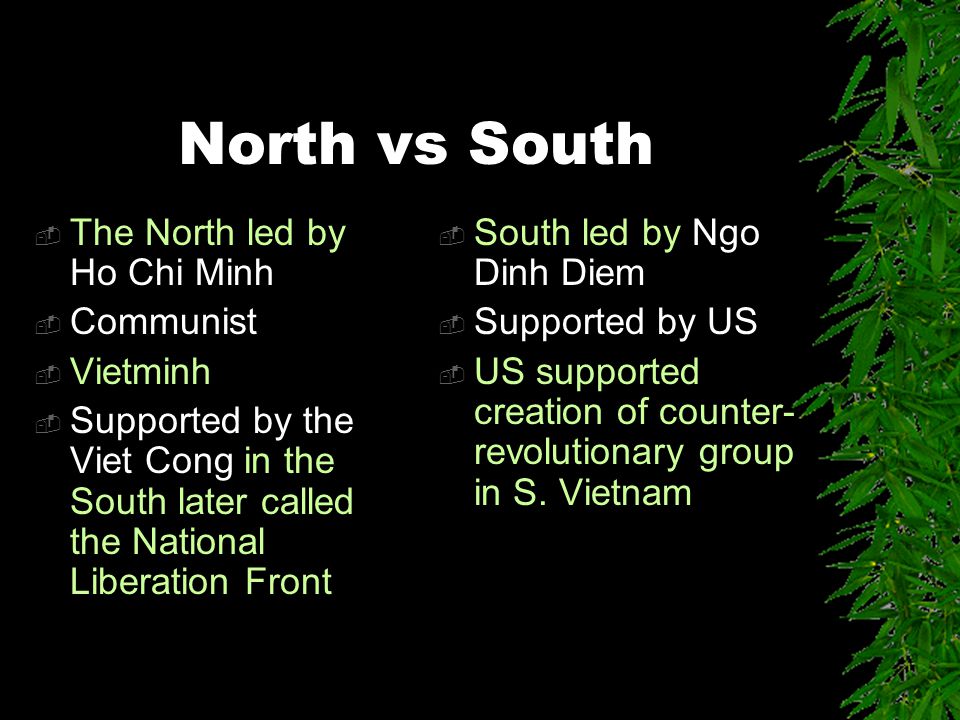 North vs South

The North led by Ho Chi Minh
Communist
Vietminh
Supported by the Viet Cong in the South later called the National Liberation Front

South led by Ngo Dinh Diem
Supported by US
US supported creation of counter-revolutionary group in S. Vietnam